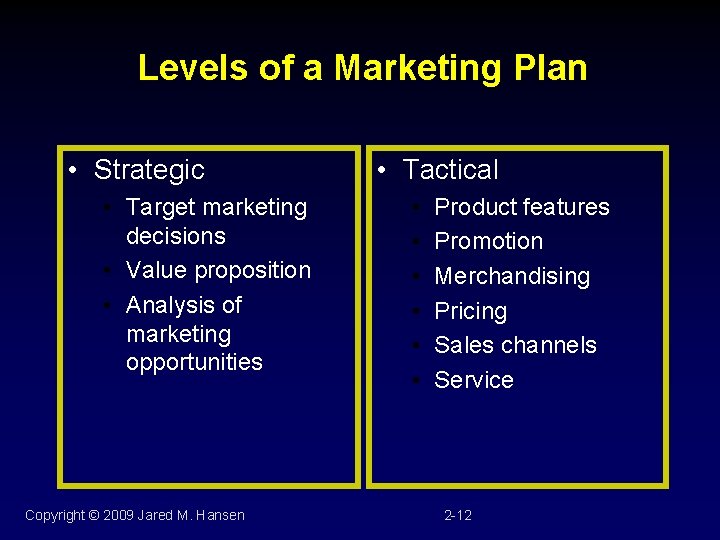 Levels of a Marketing Plan

• Strategic
  • Target marketing decisions
  • Value proposition
  • Analysis of marketing opportunities

• Tactical
  • Product features
  • Promotion
  • Merchandising
  • Pricing
  • Sales channels
  • Service

Copyright © 2009 Jared M. Hansen

2-12